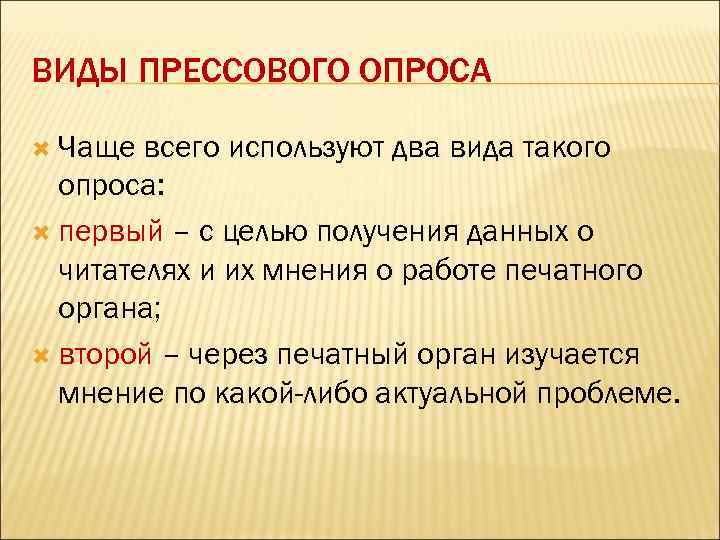 ВИДЫ ПРЕССОВОГО ОПРОСА

Чаще всего используют два вида такого опроса:

первый – с целью получения данных о читателях и их мнения о работе печатного органа;

второй – через печатный орган изучается мнение по какой-либо актуальной проблеме.